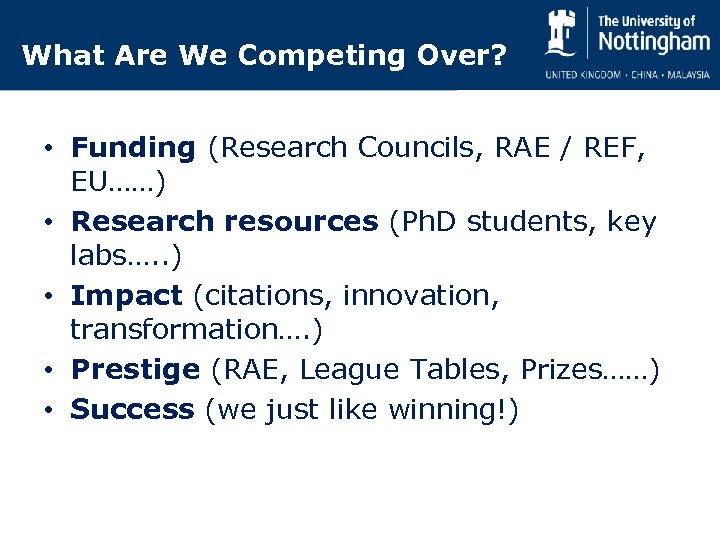 What Are We Competing Over?

The University of Nottingham
UNITED KINGDOM · CHINA · MALAYSIA

• Funding (Research Councils, RAE / REF, EU……)
• Research resources (PhD students, key labs…..)
• Impact (citations, innovation, transformation….)
• Prestige (RAE, League Tables, Prizes……)
• Success (we just like winning!)